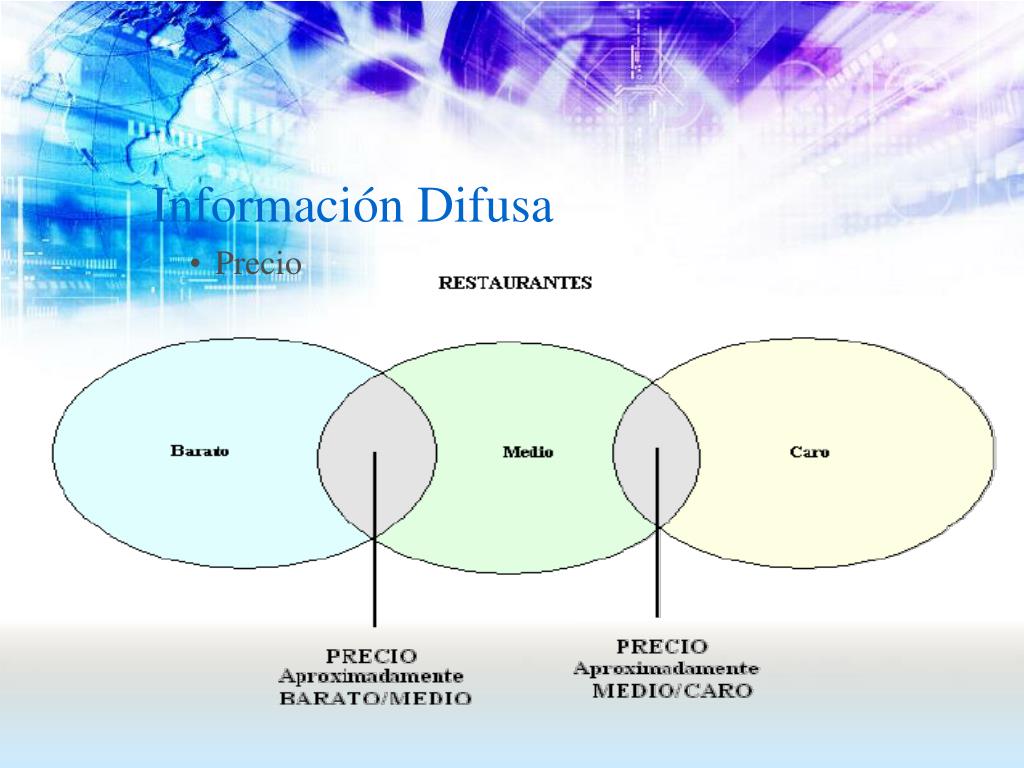 Información Difusa

• Precio

RESTAURANTES

Barato

Medio

Caro

PRECIO
Aproximadamente
BARATO/MEDIO

PRECIO
Aproximadamente
MEDIO/CARO